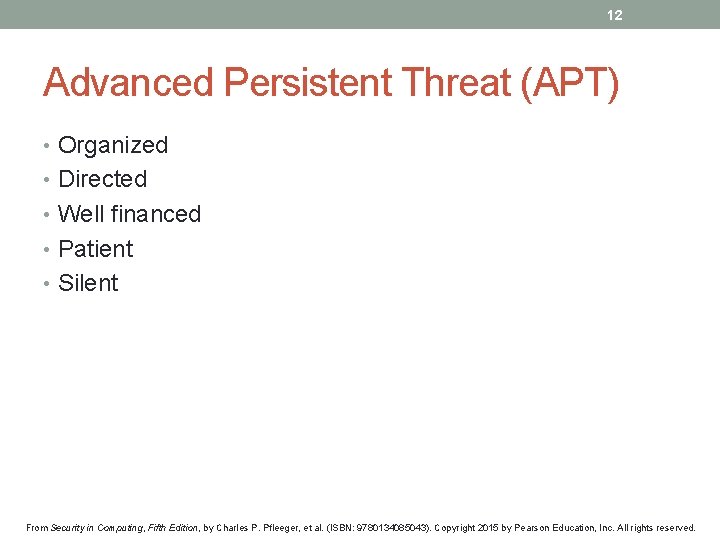 12

Advanced Persistent Threat (APT)

• Organized
• Directed
• Well financed
• Patient
• Silent

From Security in Computing, Fifth Edition, by Charles P. Pfleeger, et al. (ISBN: 9780134085043). Copyright 2015 by Pearson Education, Inc. All rights reserved.